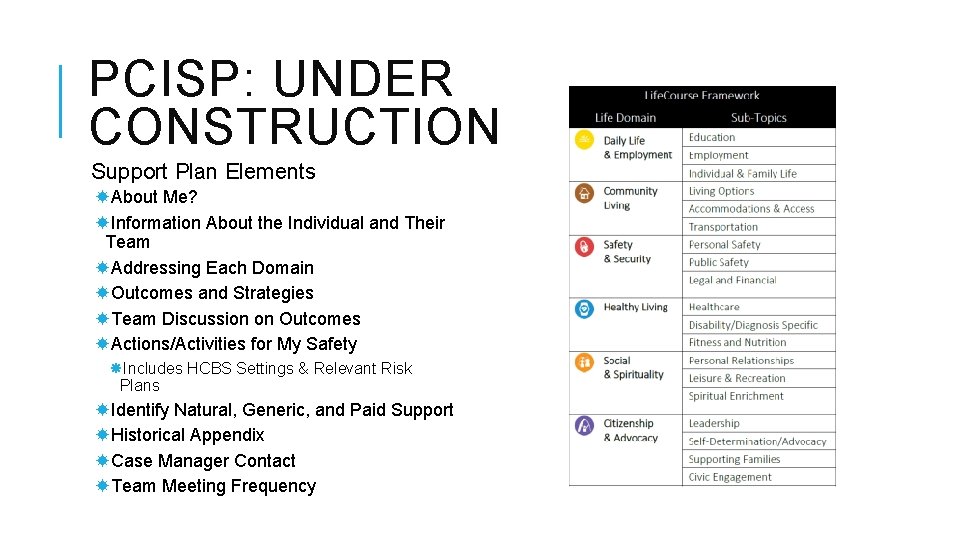 PCISP: UNDER CONSTRUCTION

Support Plan Elements

About Me?

Information About the Individual and Their Team

Addressing Each Domain

Outcomes and Strategies

Team Discussion on Outcomes

Actions/Activities for My Safety

Includes HCBS Settings & Relevant Risk Plans

Identify Natural, Generic, and Paid Support

Historical Appendix

Case Manager Contact

Team Meeting Frequency

LifeCourse Framework

| Life Domain | Sub-Topics |
|---|---|
| Daily Life & Employment | Education |
| | Employment |
| | Individual & Family Life |
| Community Living | Living Options |
| | Accommodations & Access |
| | Transportation |
| Safety & Security | Personal Safety |
| | Public Safety |
| | Legal and Financial |
| Healthy Living | Healthcare |
| | Disability/Diagnosis Specific |
| | Fitness and Nutrition |
| Social & Spirituality | Personal Relationships |
| | Leisure & Recreation |
| | Spiritual Enrichment |
| Citizenship & Advocacy | Leadership |
| | Self-Determination/Advocacy |
| | Supporting Families |
| | Civic Engagement |